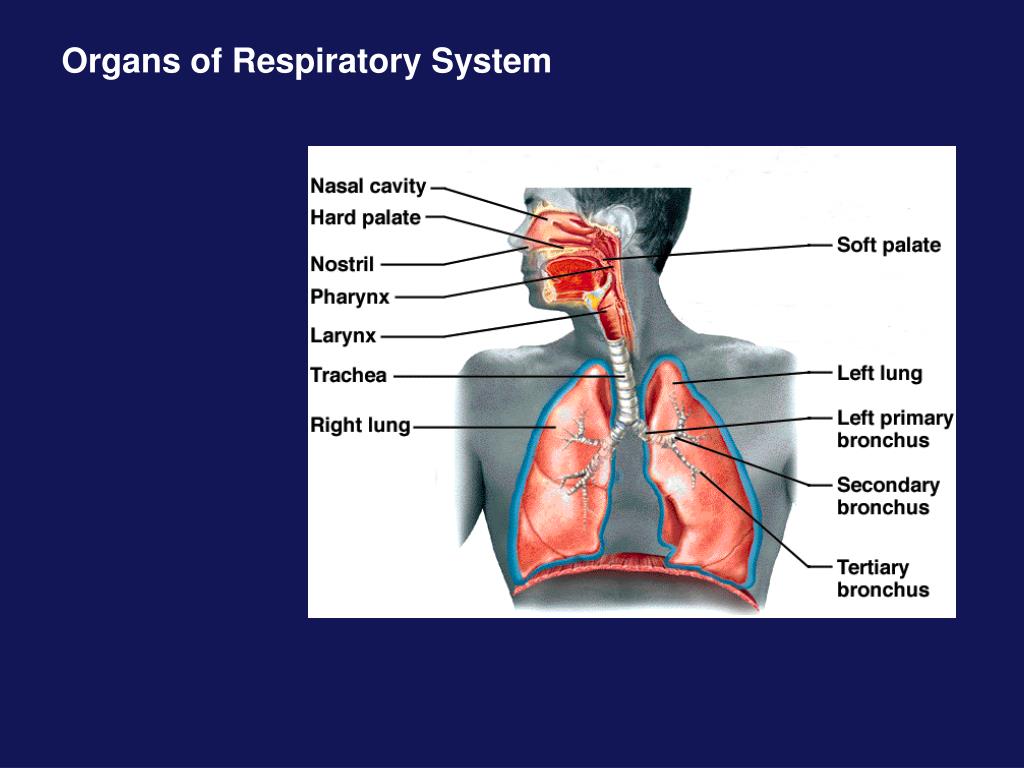 Organs of Respiratory System

Nasal cavity
Hard palate
Nostril
Pharynx
Larynx
Trachea
Right lung
Soft palate
Left lung
Left primary bronchus
Secondary bronchus
Tertiary bronchus